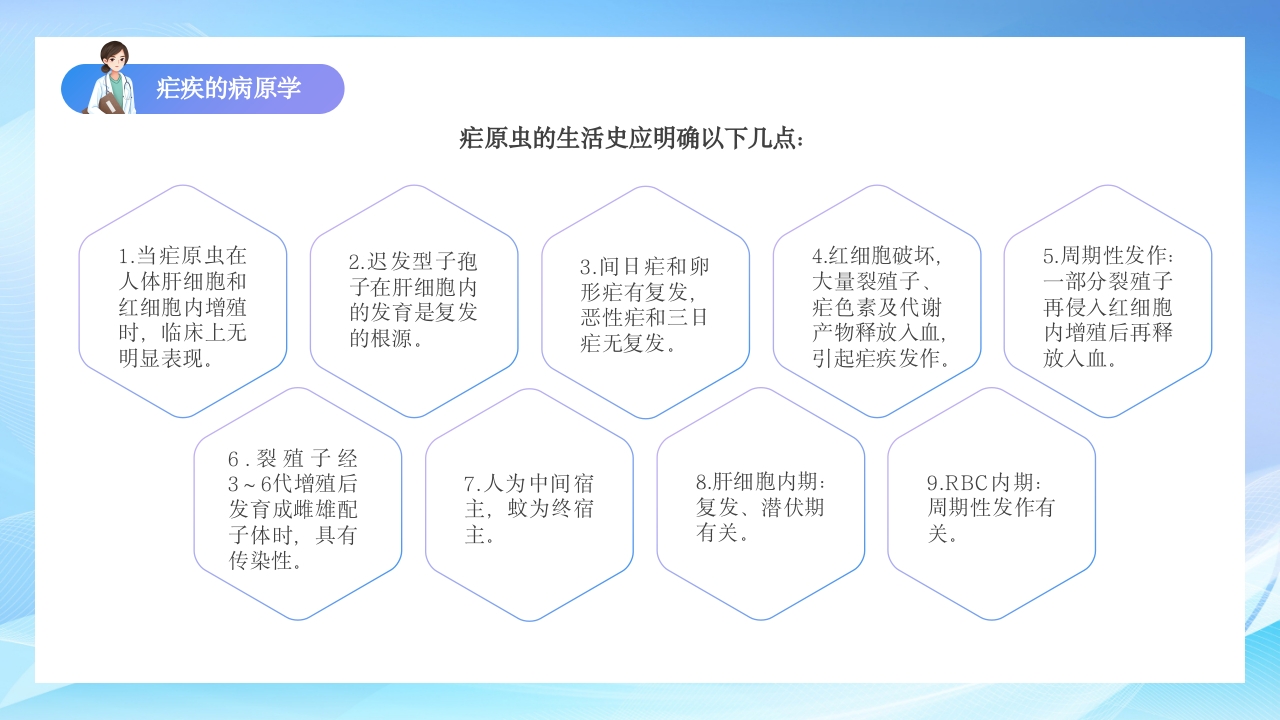 疟疾的病原学

疟原虫的生活史应明确以下几点：

1.当疟原虫在人体肝细胞和红细胞内增殖时，临床上无明显表现。

2.迟发型子孢子在肝细胞内的发育是复发的根源。

3.间日疟和卵形疟有复发，恶性疟和三日疟无复发。

4.红细胞破坏，大量裂殖子、疟色素及代谢产物释放入血，引起疟疾发作。

5.周期性发作：一部分裂殖子再侵入红细胞内增殖后再释放入血。

6.裂殖子经3～6代增殖后发育成雌雄配子体时，具有传染性。

7.人为中间宿主，蚊为终宿主。

8.肝细胞内期：复发、潜伏期有关。

9.RBC内期：周期性发作有关。